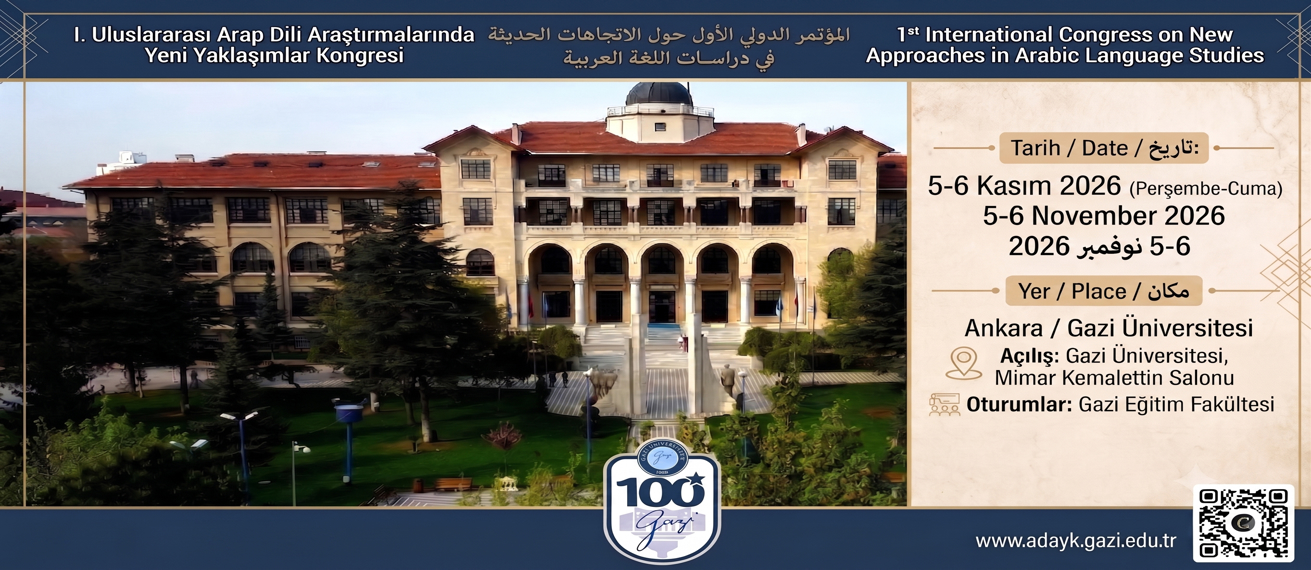 I. Uluslararası Arap Dili Araştırmalarında Yeni Yaklaşımlar Kongresi

المؤتمر الدولي الأول حول الاتجاهات الحديثة في دراسات اللغة العربية

1st International Congress on New Approaches in Arabic Language Studies

Tarih / Date / تاريخ:

5-6 Kasım 2026 (Perşembe-Cuma)
5-6 November 2026
5-6 نوفمبر 2026

Yer / Place / مكان

Ankara / Gazi Üniversitesi
Açılış: Gazi Üniversitesi, Mimar Kemalettin Salonu
Oturumlar: Gazi Eğitim Fakültesi

100 Gazi

www.adayk.gazi.edu.tr